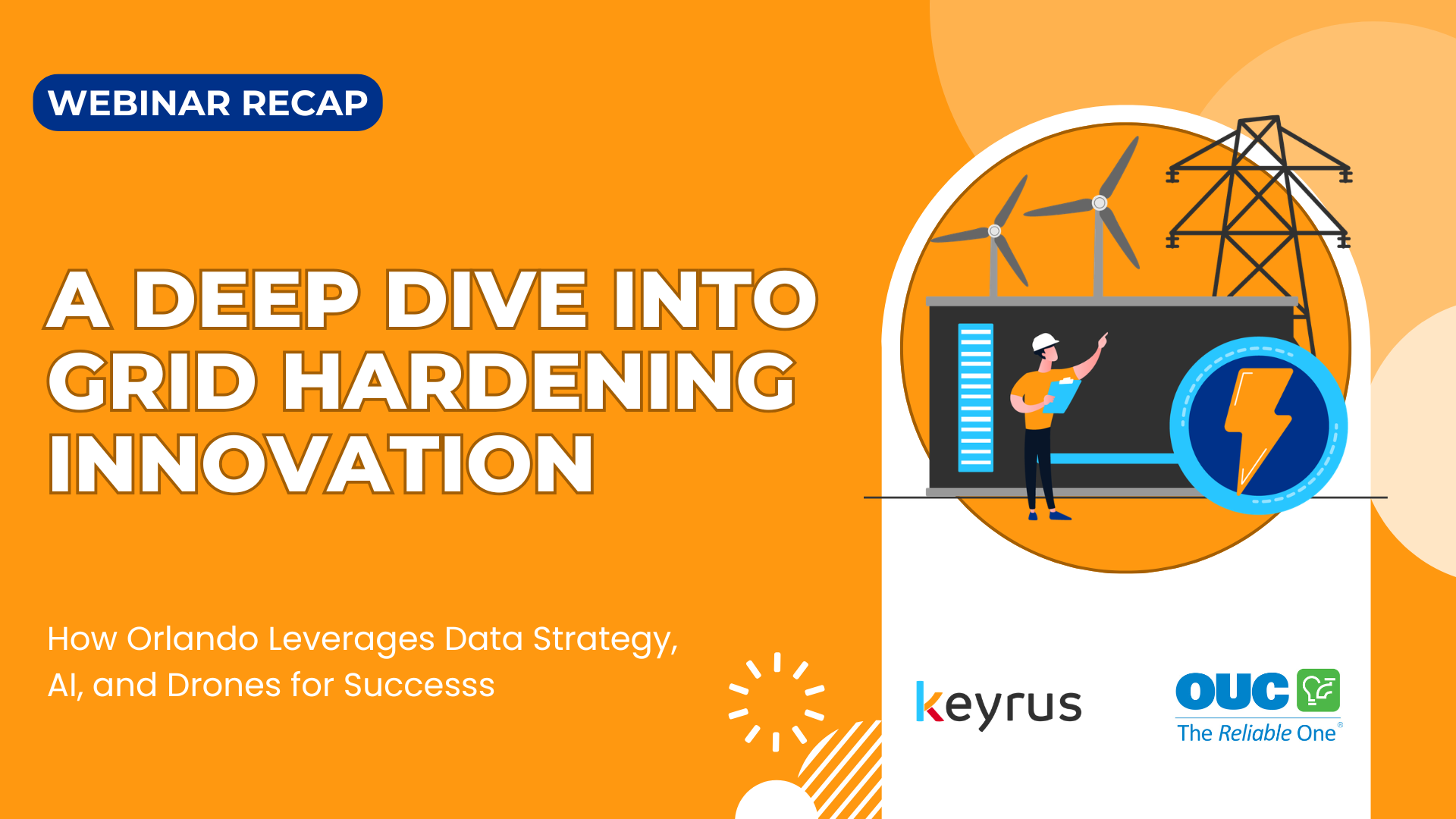 WEBINAR RECAP

A DEEP DIVE INTO GRID HARDENING INNOVATION

How Orlando Leverages Data Strategy, AI, and Drones for Successs

keyrus

OUC The Reliable One®